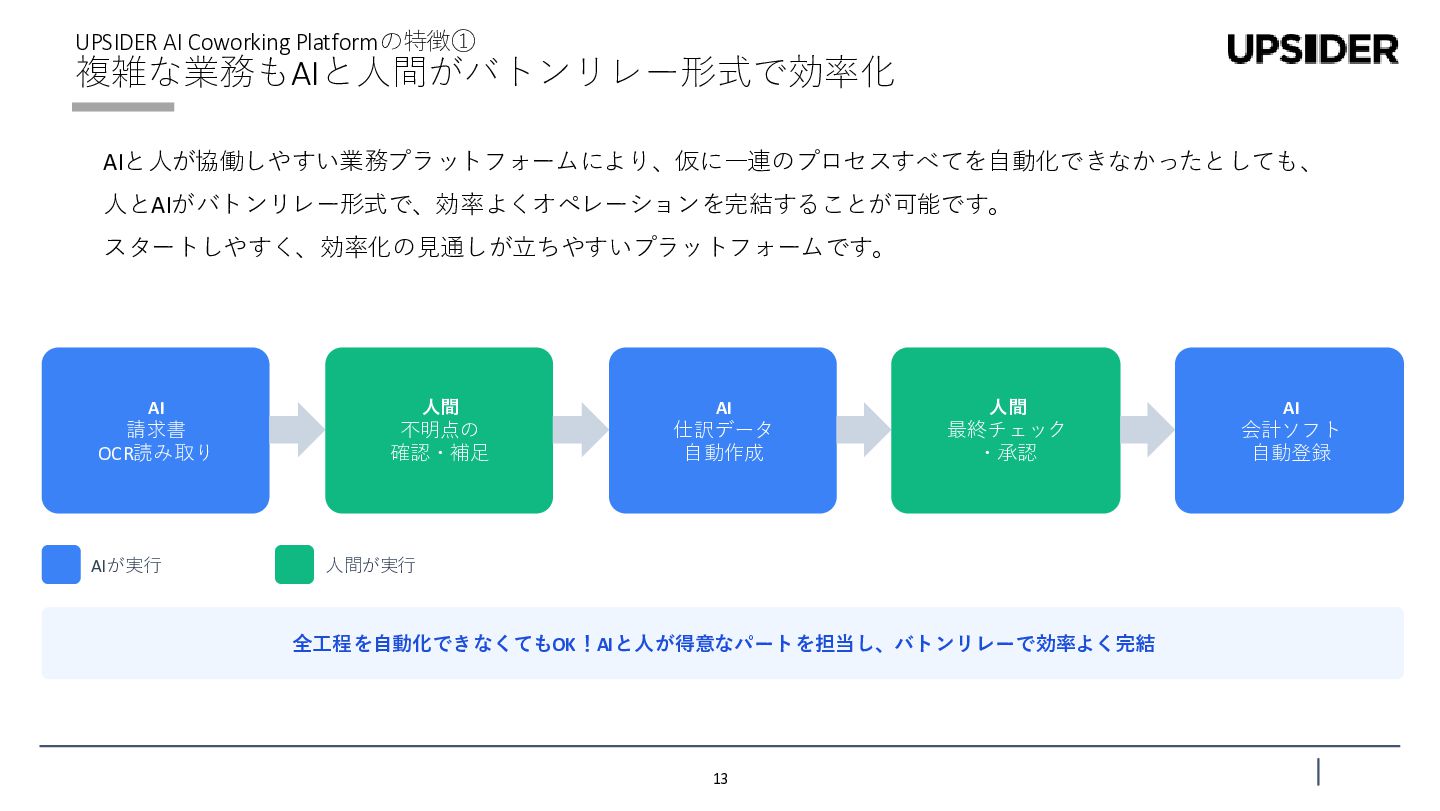 UPSIDER AI Coworking Platformの特徴①
複雑な業務もAIと人間がバトンリレー形式で効率化

UPSIDER

AIと人が協働しやすい業務プラットフォームにより、仮に一連のプロセスすべてを自動化できなかったとしても、人とAIがバトンリレー形式で、効率よくオペレーションを完結することが可能です。
スタートしやすく、効率化の見通しが立ちやすいプラットフォームです。

AI
請求書
OCR読み取り

人間
不明点の
確認・補足

AI
仕訳データ
自動作成

人間
最終チェック
・承認

AI
会計ソフト
自動登録

AIが実行

人間が実行

全工程を自動化できなくてもOK！AIと人が得意なパートを担当し、バトンリレーで効率よく完結

13